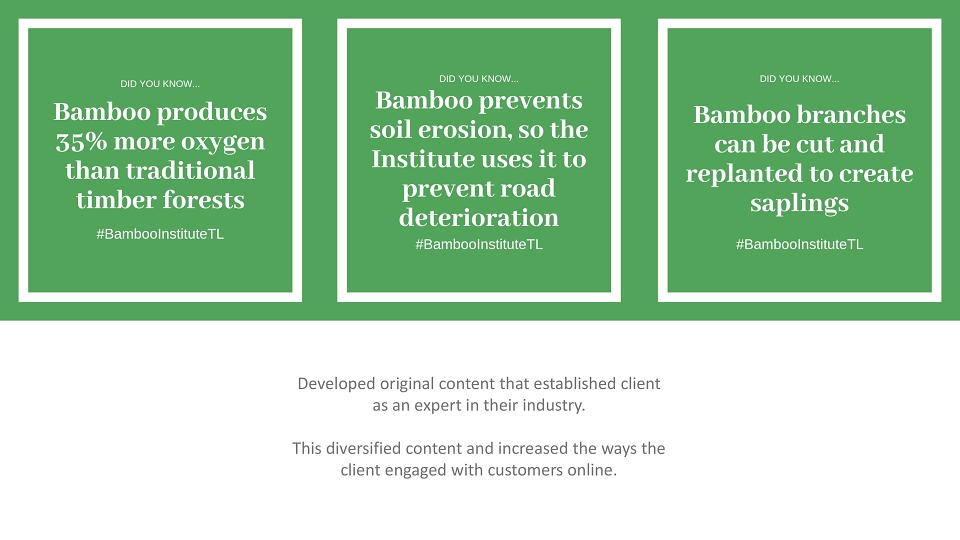 DID YOU KNOW...

Bamboo produces 35% more oxygen than traditional timber forests

#BambooInstituteTL

DID YOU KNOW...

Bamboo prevents soil erosion, so the Institute uses it to prevent road deterioration

#BambooInstituteTL

DID YOU KNOW...

Bamboo branches can be cut and replanted to create saplings

#BambooInstituteTL

Developed original content that established client as an expert in their industry.

This diversified content and increased the ways the client engaged with customers online.